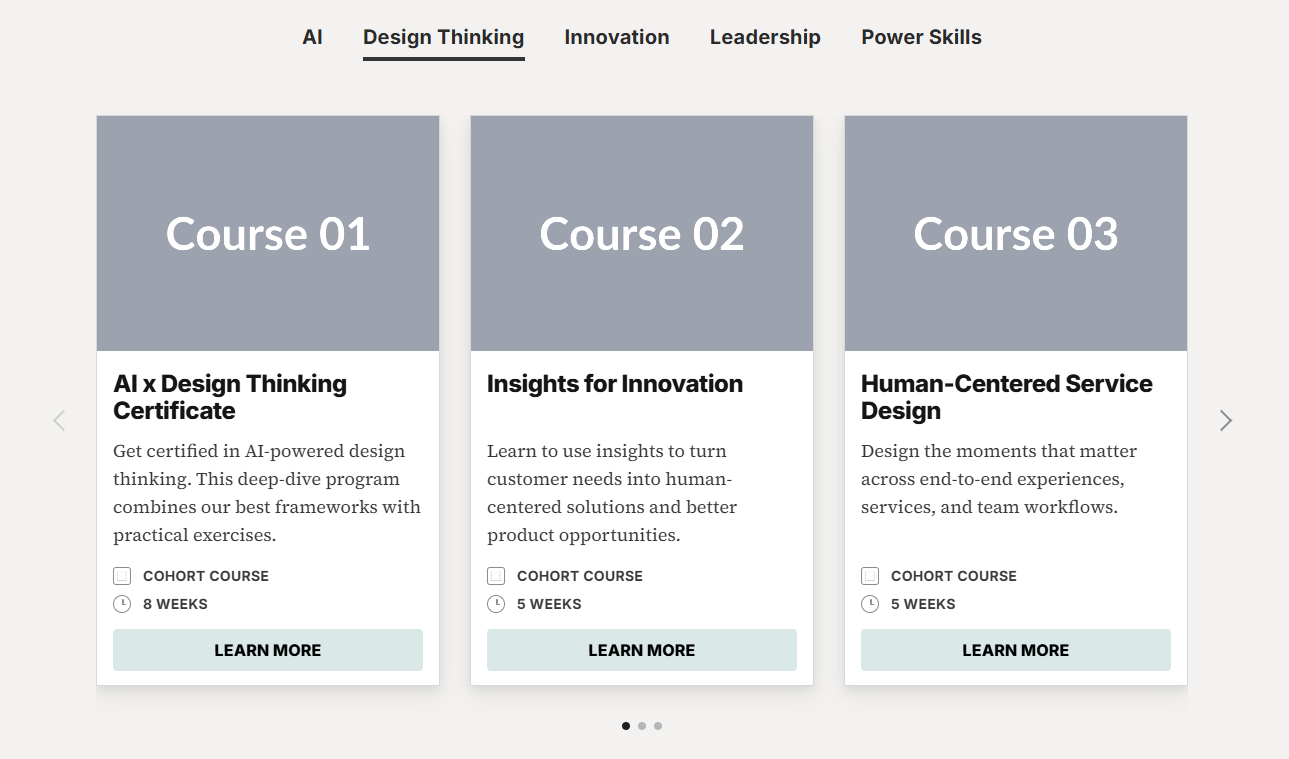 AI Design Thinking Innovation Leadership Power Skills

Course 01

AI x Design Thinking Certificate

Get certified in AI-powered design thinking. This deep-dive program combines our best frameworks with practical exercises.

COHORT COURSE

8 WEEKS

LEARN MORE

Course 02

Insights for Innovation

Learn to use insights to turn customer needs into human-centered solutions and better product opportunities.

COHORT COURSE

5 WEEKS

LEARN MORE

Course 03

Human-Centered Service Design

Design the moments that matter across end-to-end experiences, services, and team workflows.

COHORT COURSE

5 WEEKS

LEARN MORE